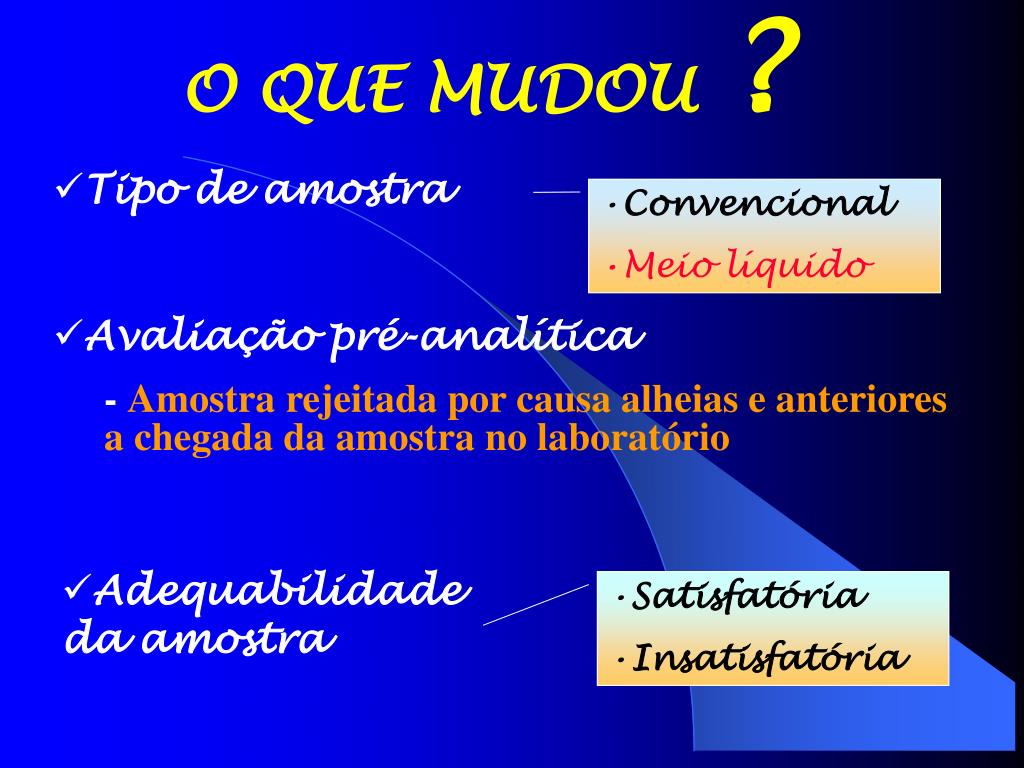 O QUE MUDOU ?

✓Tipo de amostra

·Convencional
·Meio líquido

✓Avaliação pré-analítica

- Amostra rejeitada por causa alheias e anteriores a chegada da amostra no laboratório

✓Adequabilidade da amostra

·Satisfatória
·Insatisfatória